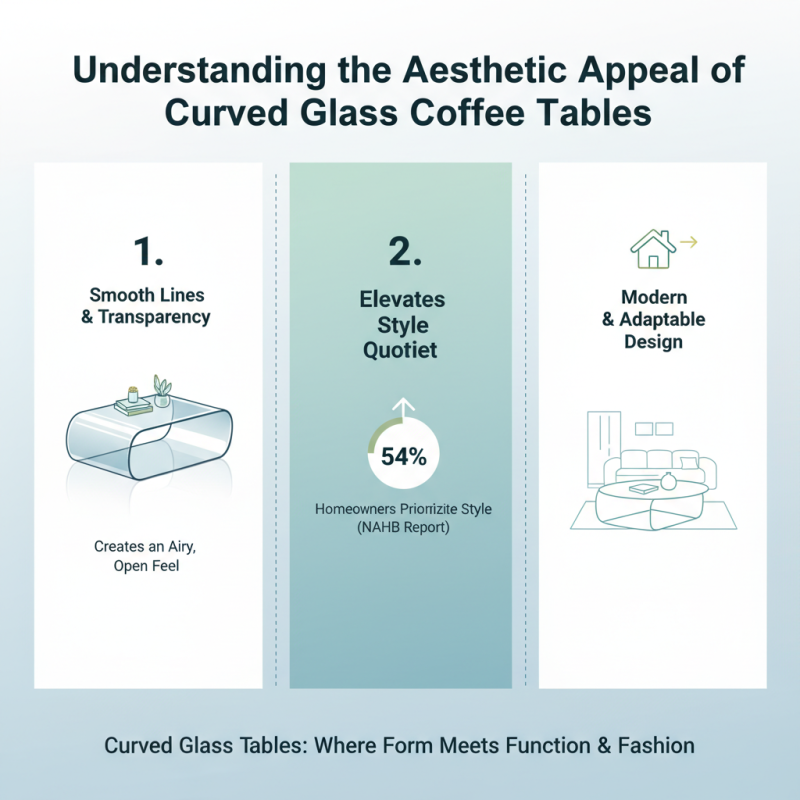 Understanding the Aesthetic Appeal of Curved Glass Coffee Tables

1.

Smooth Lines & Transparency

Creates an Airy, Open Feel

2.

Elevates Style Quotiet

54%

Homeowners Priorrizite Style (NAHB Report)

Modern & Adaptable Design

Curved Glass Tables: Where Form Meets Function & Fashion